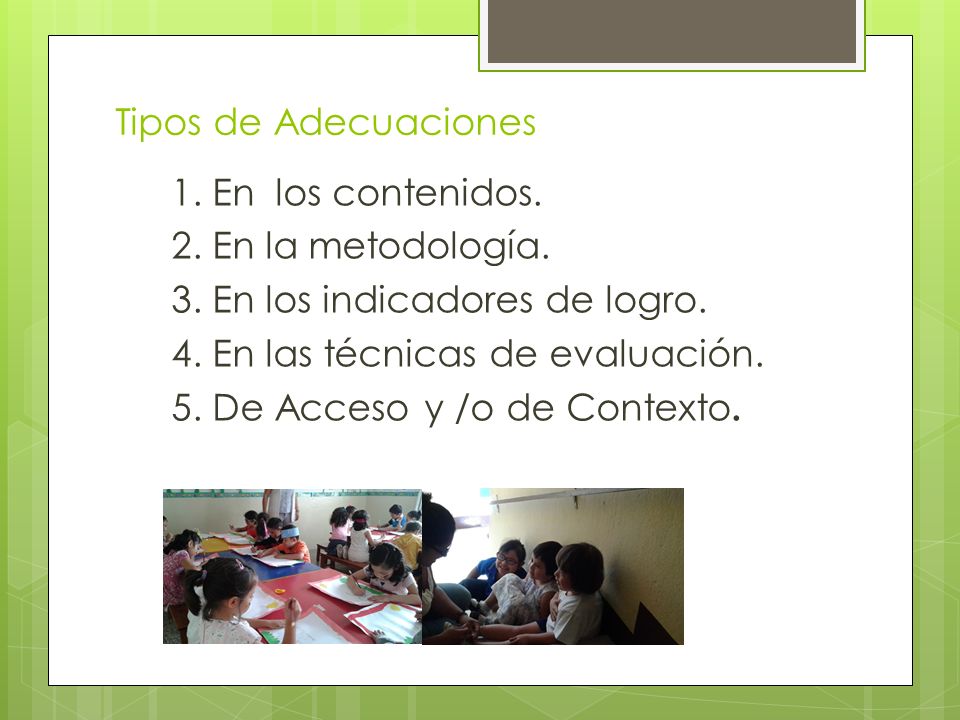 Tipos de Adecuaciones

1. En  los contenidos.
2. En la metodología.
3. En los indicadores de logro.
4. En las técnicas de evaluación.
5. De Acceso y /o de Contexto.